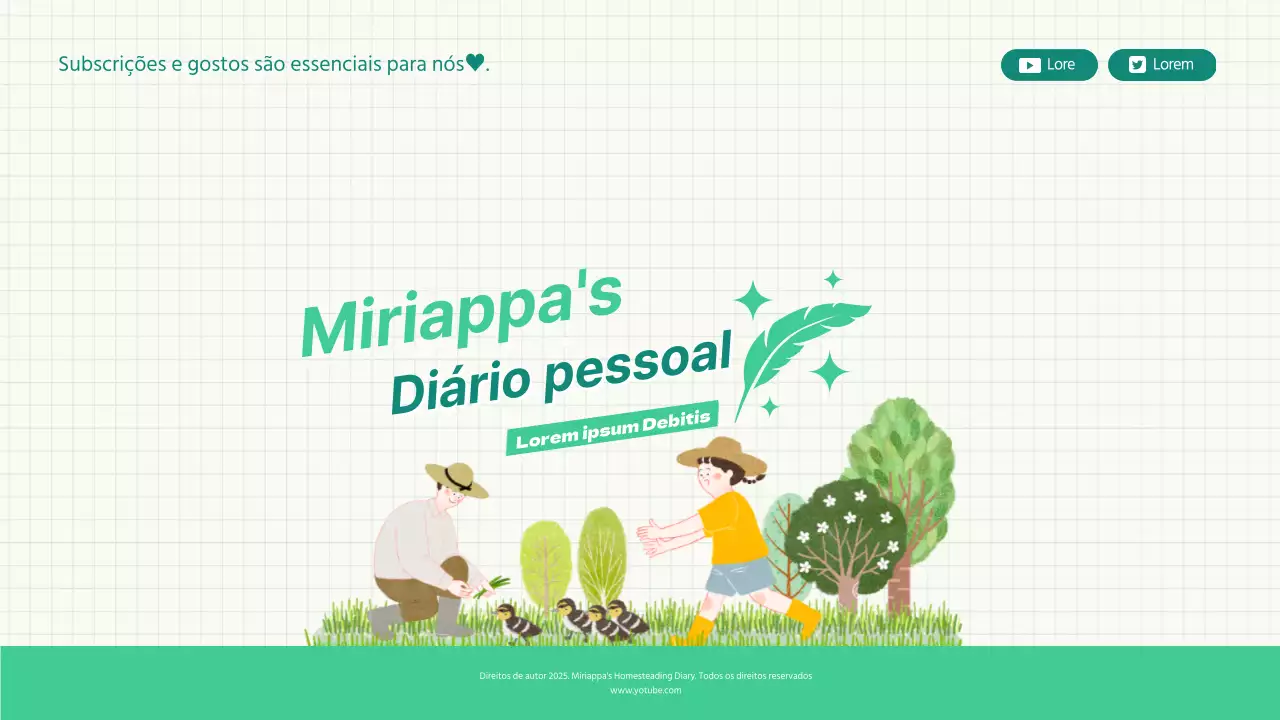 Subscrições e gostos são essenciais para nós♥.

Lore

Lorem

Miriappa's

Diário pessoal

Lorem ipsum Debitis

Direitos de autor 2025. Miriappa's Homesteading Diary. Todos os direitos reservados
www.yotube.com